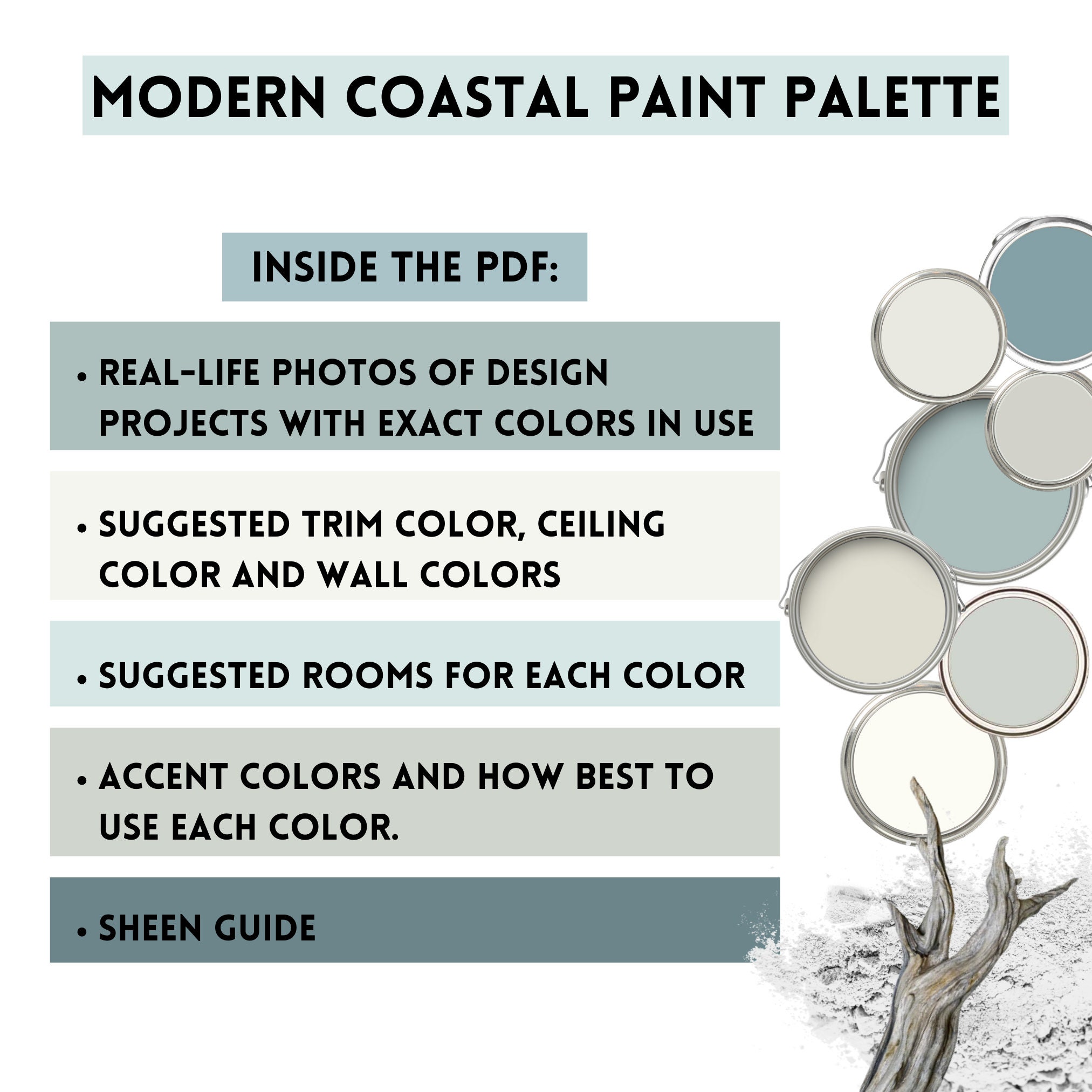 MODERN COASTAL PAINT PALETTE

INSIDE THE PDF:

• REAL-LIFE PHOTOS OF DESIGN PROJECTS WITH EXACT COLORS IN USE

• SUGGESTED TRIM COLOR, CEILING COLOR AND WALL COLORS

• SUGGESTED ROOMS FOR EACH COLOR

• ACCENT COLORS AND HOW BEST TO USE EACH COLOR.

• SHEEN GUIDE